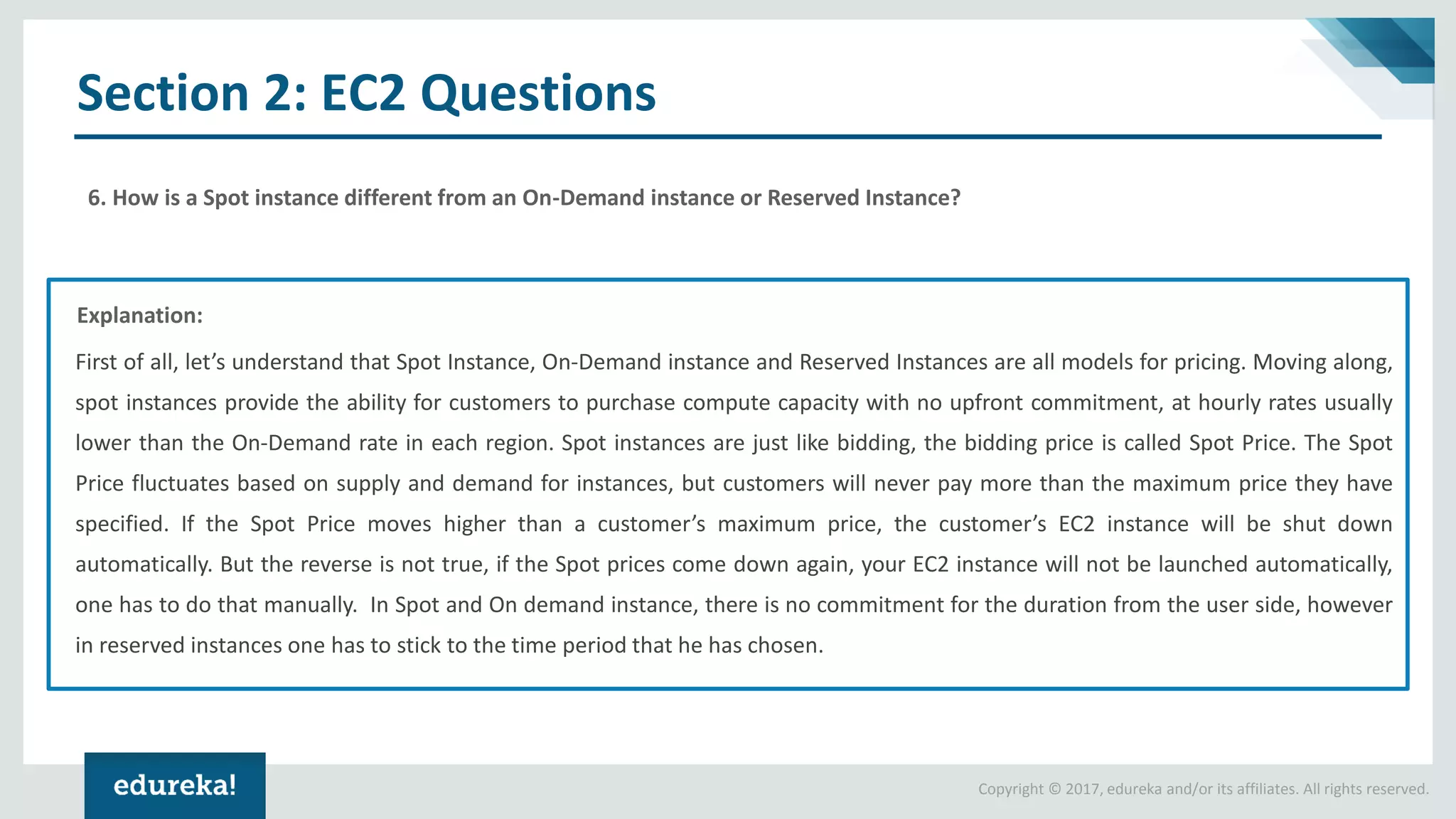 Section 2: EC2 Questions

6. How is a Spot instance different from an On-Demand instance or Reserved Instance?

Explanation:

First of all, let’s understand that Spot Instance, On-Demand instance and Reserved Instances are all models for pricing. Moving along, spot instances provide the ability for customers to purchase compute capacity with no upfront commitment, at hourly rates usually lower than the On-Demand rate in each region. Spot instances are just like bidding, the bidding price is called Spot Price. The Spot Price fluctuates based on supply and demand for instances, but customers will never pay more than the maximum price they have specified. If the Spot Price moves higher than a customer’s maximum price, the customer’s EC2 instance will be shut down automatically. But the reverse is not true, if the Spot prices come down again, your EC2 instance will not be launched automatically, one has to do that manually. In Spot and On demand instance, there is no commitment for the duration from the user side, however in reserved instances one has to stick to the time period that he has chosen.

edureka!

Copyright © 2017, edureka and/or its affiliates. All rights reserved.